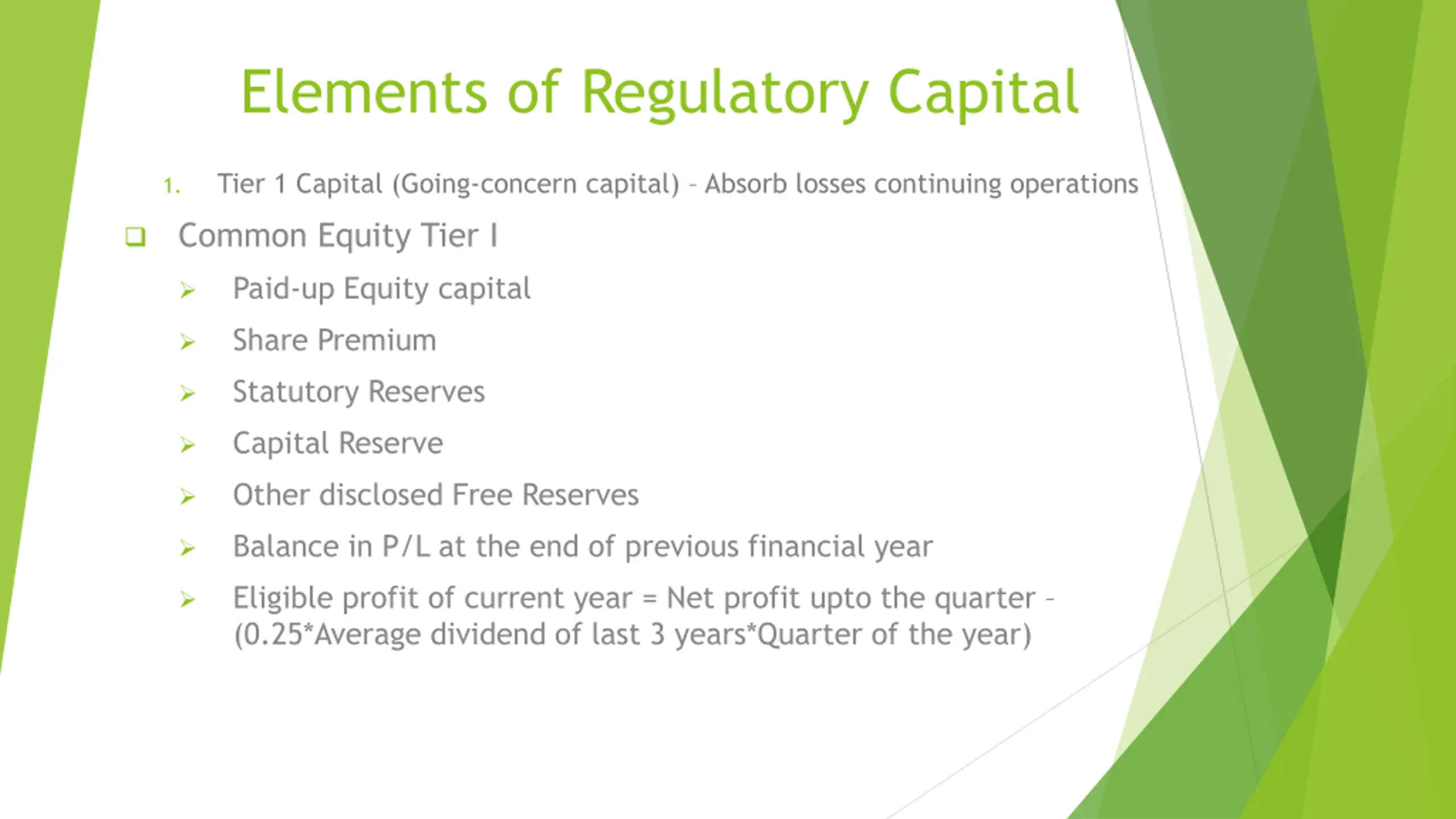 Elements of Regulatory Capital

1. Tier 1 Capital (Going-concern capital) – Absorb losses continuing operations

❑ Common Equity Tier I

➢ Paid-up Equity capital

➢ Share Premium

➢ Statutory Reserves

➢ Capital Reserve

➢ Other disclosed Free Reserves

➢ Balance in P/L at the end of previous financial year

➢ Eligible profit of current year = Net profit upto the quarter – (0.25*Average dividend of last 3 years*Quarter of the year)